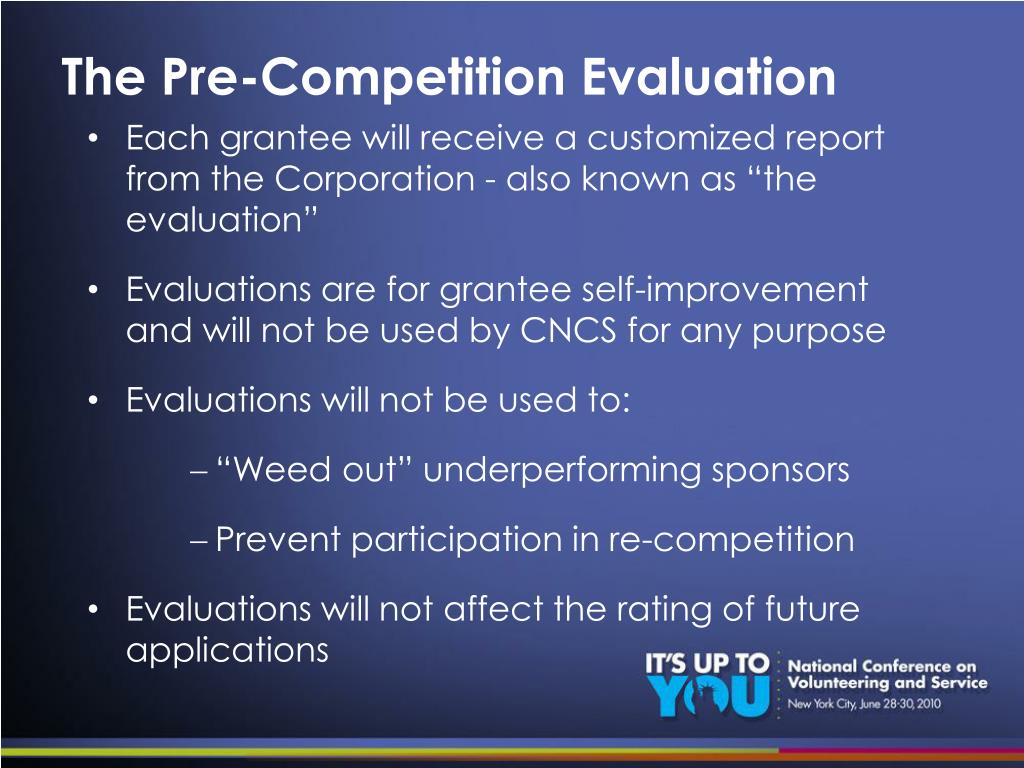 The Pre-Competition Evaluation

• Each grantee will receive a customized report from the Corporation - also known as “the evaluation”

• Evaluations are for grantee self-improvement and will not be used by CNCS for any purpose

• Evaluations will not be used to:

– “Weed out” underperforming sponsors

– Prevent participation in re-competition

• Evaluations will not affect the rating of future applications

IT'S UP TO YOU

National Conference on Volunteering and Service

New York City, June 28-30, 2010